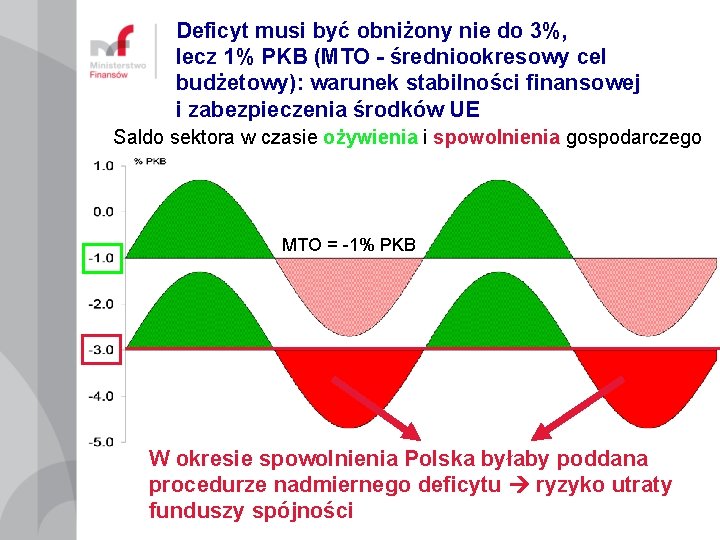 mf
Ministerstwo
Finansów

Deficyt musi być obniżony nie do 3%, lecz 1% PKB (MTO - średniookresowy cel budżetowy): warunek stabilności finansowej i zabezpieczenia środków UE

Saldo sektora w czasie ożywienia i spowolnienia gospodarczego

% PKB

1.0
0.0
-1.0
-2.0
-3.0
-4.0
-5.0

MTO = -1% PKB

W okresie spowolnienia Polska byłaby poddana procedurze nadmiernego deficytu → ryzyko utraty funduszy spójności